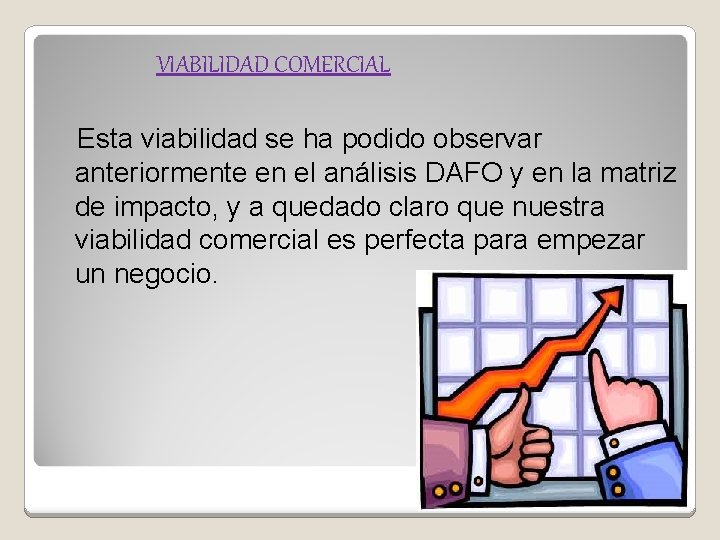 VIABILIDAD COMERCIAL

Esta viabilidad se ha podido observar anteriormente en el análisis DAFO y en la matriz de impacto, y a quedado claro que nuestra viabilidad comercial es perfecta para empezar un negocio.